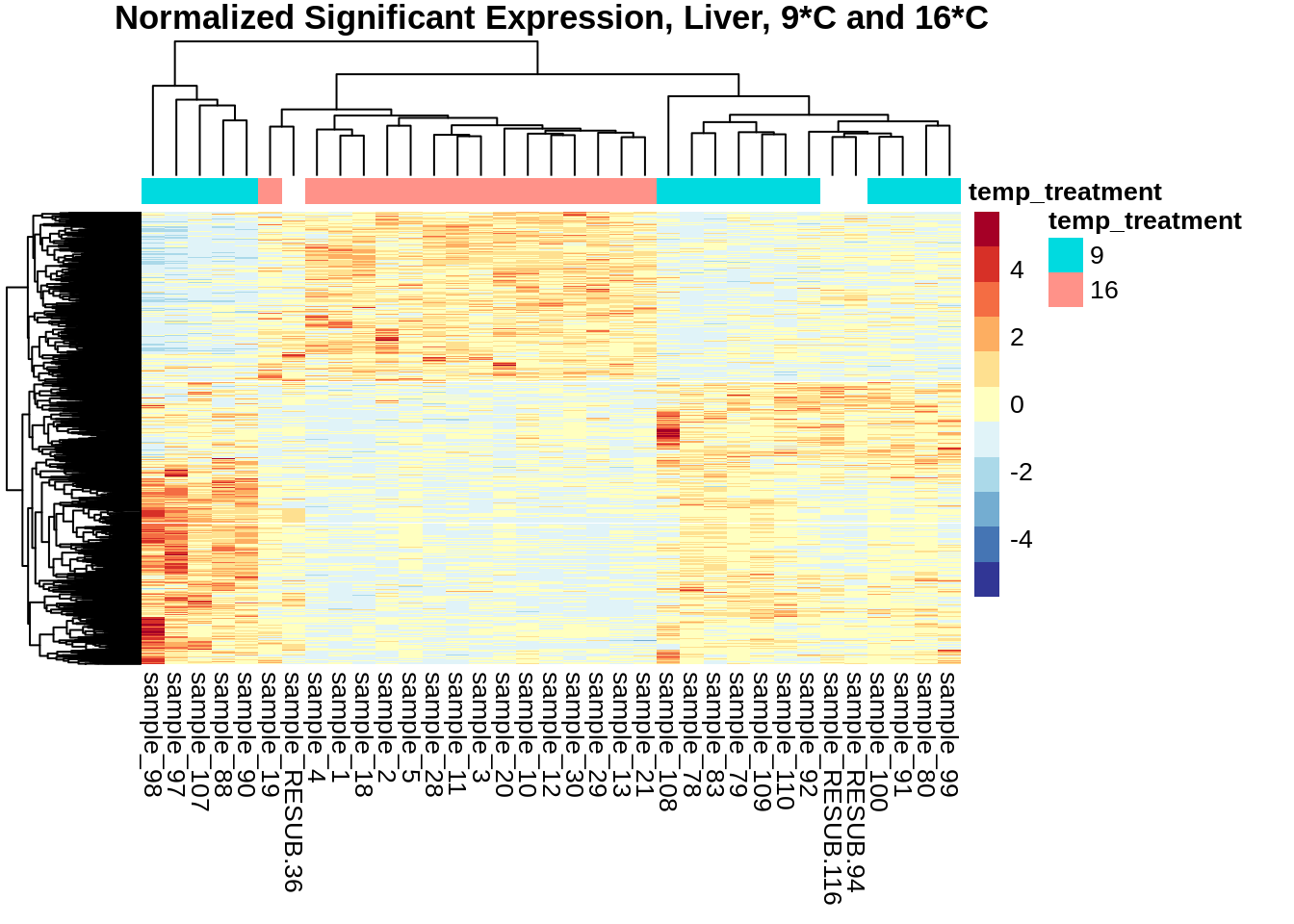 Normalized Significant Expression, Liver, 9*C and 16*C

temp_treatment

temp_treatment
9
16

4
2
0
-2
-4

sample_98
sample_97
sample_107
sample_88
sample_90
sample_19
sample_RESUB.36
sample_4
sample_1
sample_18
sample_2
sample_5
sample_28
sample_11
sample_3
sample_20
sample_10
sample_12
sample_30
sample_29
sample_13
sample_21
sample_108
sample_78
sample_83
sample_79
sample_109
sample_110
sample_92
sample_RESUB.116
sample_RESUB.94
sample_100
sample_91
sample_80
sample_99